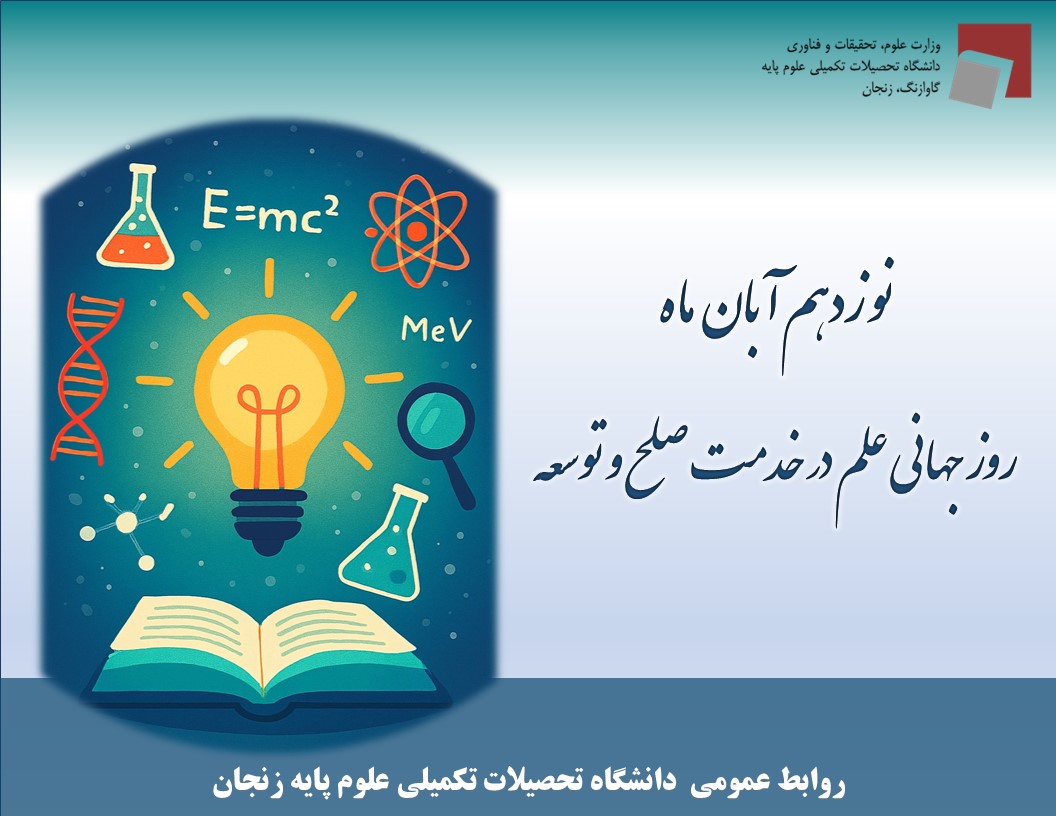 وزارت علوم، تحقیقات و فناوری
دانشگاه تحصیلات تکمیلی علوم پایه
گاوازنگ، زنجان

$E=mc^2$

MeV

نوزدهم آبان ماه

روز جهانی علم در خدمت صلح و توسعه

روابط عمومی دانشگاه تحصیلات تکمیلی علوم پایه زنجان